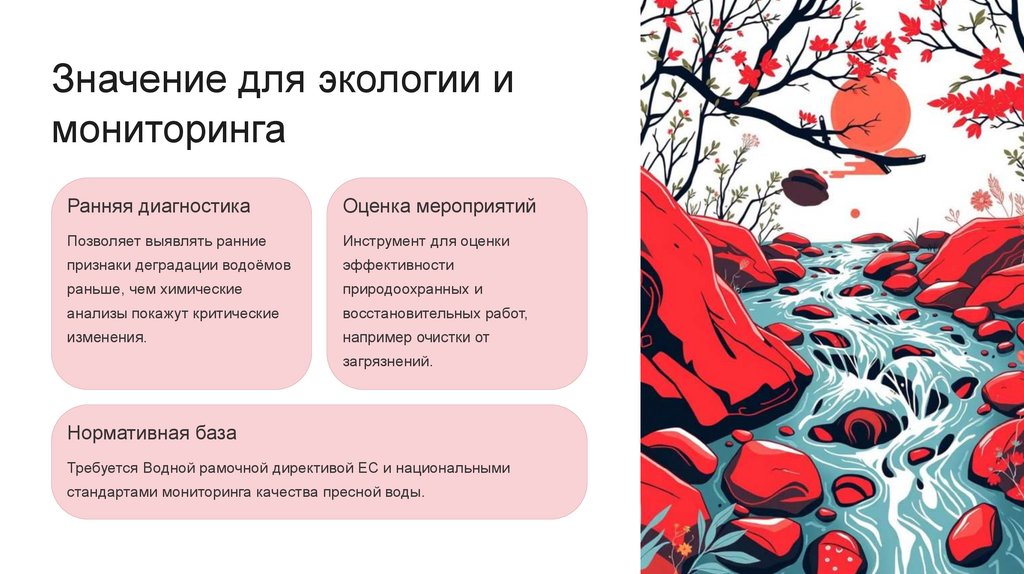 Значение для экологии и мониторинга

Ранняя диагностика

Позволяет выявлять ранние признаки деградации водоёмов раньше, чем химические анализы покажут критические изменения.

Оценка мероприятий

Инструмент для оценки эффективности природоохранных и восстановительных работ, например очистки от загрязнений.

Нормативная база

Требуется Водной рамочной директивой ЕС и национальными стандартами мониторинга качества пресной воды.